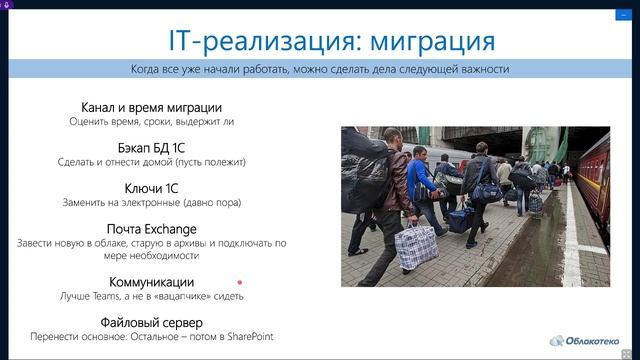 IT-реализация: миграция

Когда все уже начали работать, можно сделать дела следующей важности

Канал и время миграции
Оценить время, сроки, выдержит ли

Бэкап БД 1С
Сделать и отнести домой (пусть полежит)

Ключи 1С
Заменить на электронные (давно пора)

Почта Exchange
Завести новую в облаке, старую в архивы и подключать по мере необходимости

Коммуникации
Лучше Teams, а не в «вацапчике» сидеть

Файловый сервер
Перенести основное. Остальное – потом в SharePoint

Облакотека